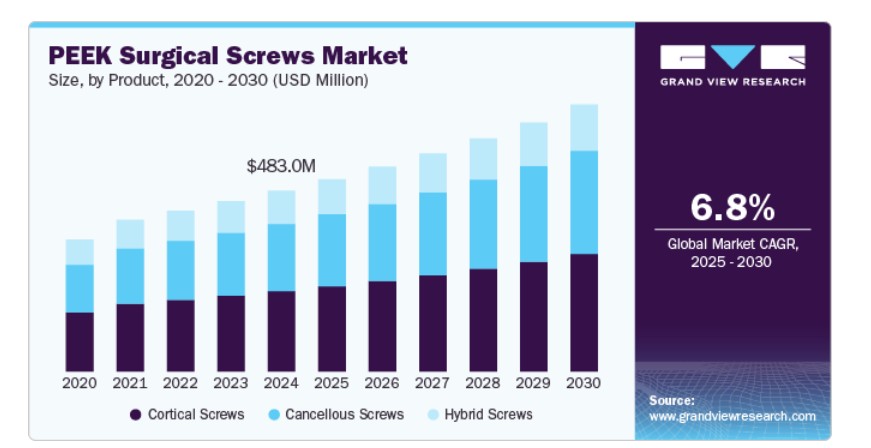 PEEK Surgical Screws Market
Size, by Product, 2020 - 2030 (USD Million)

$483.0M

2020 2021 2022 2023 2024 2025 2026 2027 2028 2029 2030

Cortical Screws  Cancellous Screws  Hybrid Screws

GRAND VIEW RESEARCH

6.8%
Global Market CAGR, 2025 - 2030

Source:
www.grandviewresearch.com